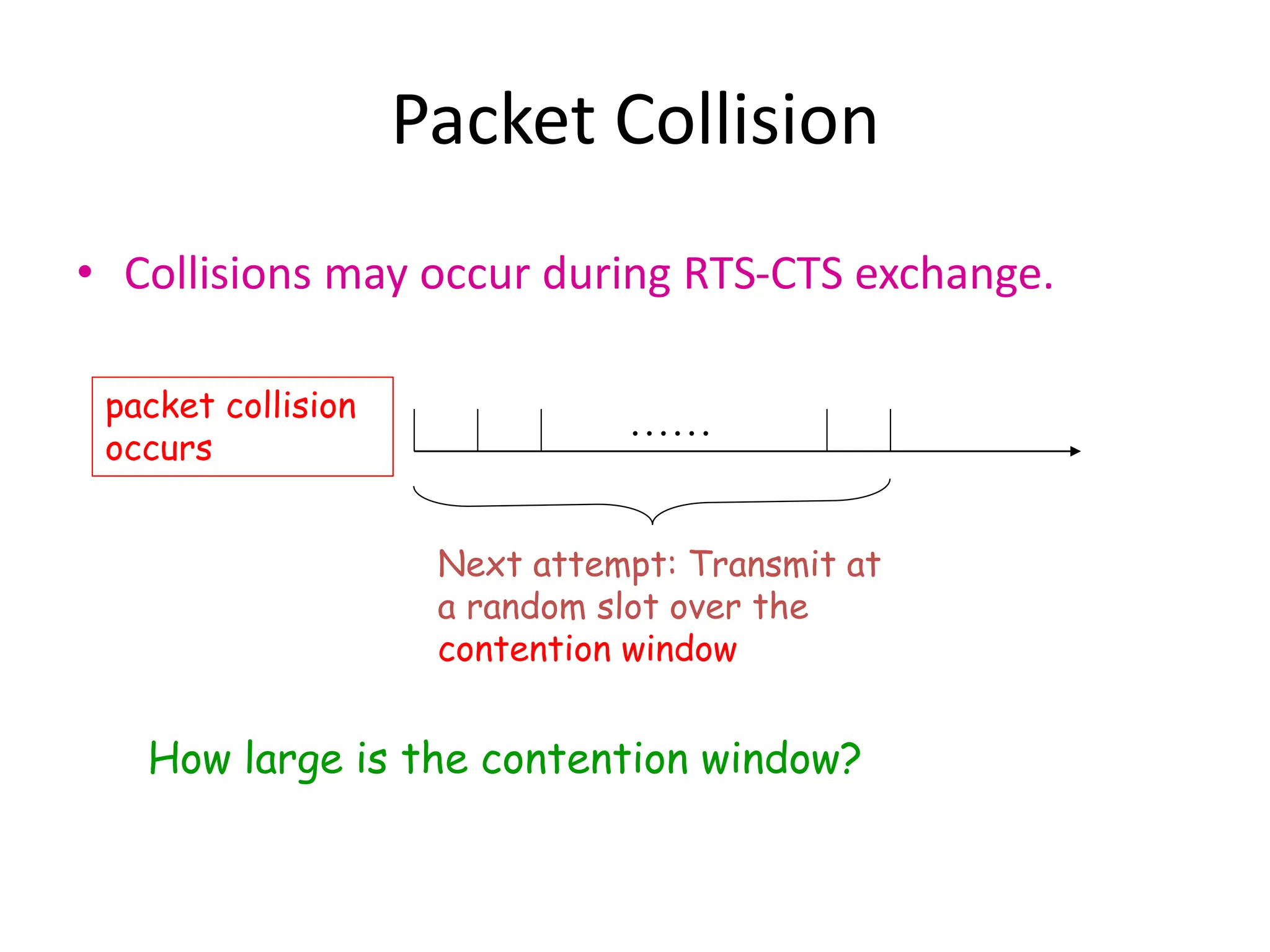 Packet Collision

• Collisions may occur during RTS-CTS exchange.

packet collision occurs

......

Next attempt: Transmit at a random slot over the contention window

How large is the contention window?